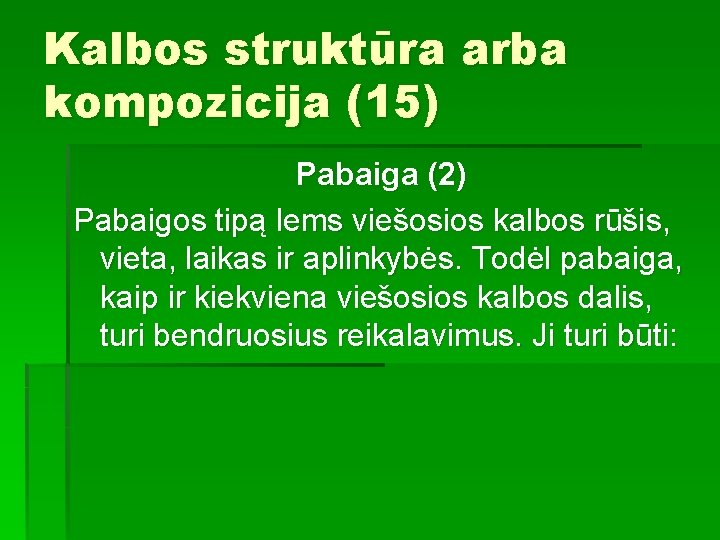 Kalbos struktūra arba kompozicija (15)

Pabaiga (2)

Pabaigos tipą lems viešosios kalbos rūšis, vieta, laikas ir aplinkybės. Todėl pabaiga, kaip ir kiekviena viešosios kalbos dalis, turi bendruosius reikalavimus. Ji turi būti: